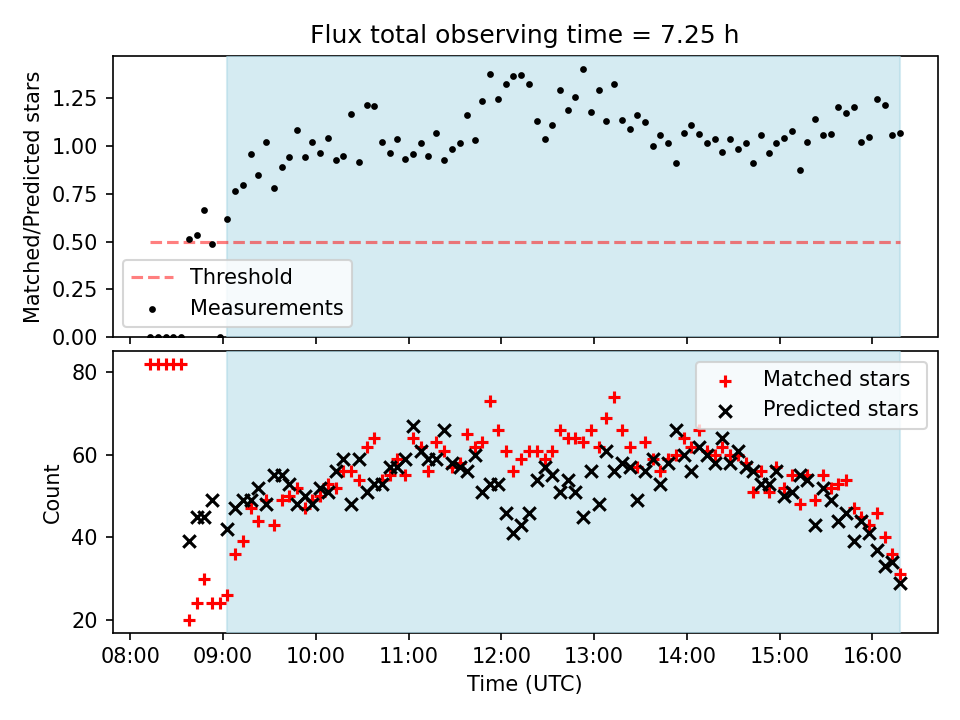 Flux total observing time = 7.25 h

Matched/Predicted stars

1.25
1.00
0.75
0.50
0.25
0.00

Threshold
Measurements

Count

80
60
40
20

Matched stars
Predicted stars

08:00 09:00 10:00 11:00 12:00 13:00 14:00 15:00 16:00

Time (UTC)